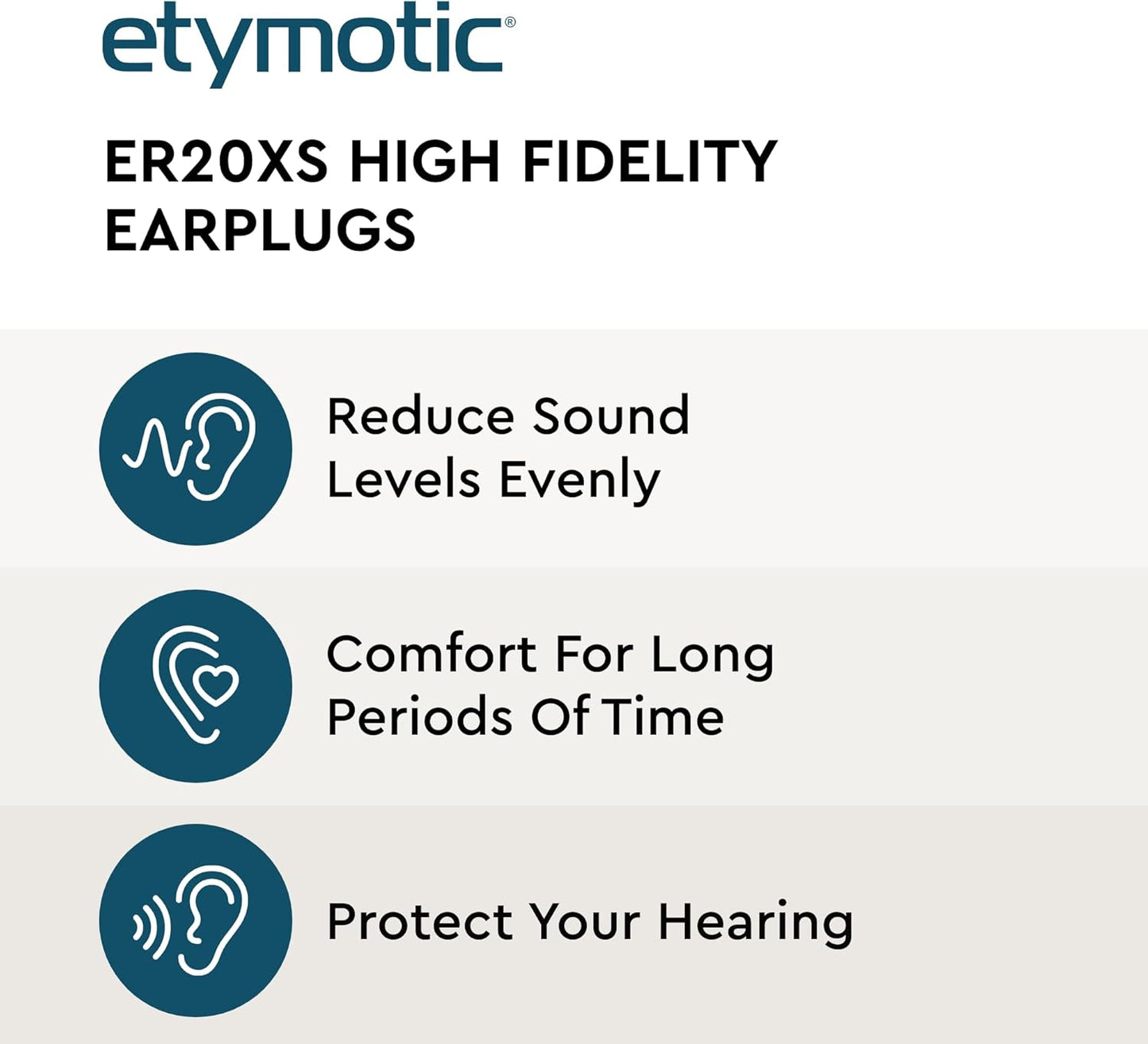 etymotic®

ER20XS HIGH FIDELITY EARPLUGS

Reduce Sound Levels Evenly

Comfort For Long Periods Of Time

Protect Your Hearing